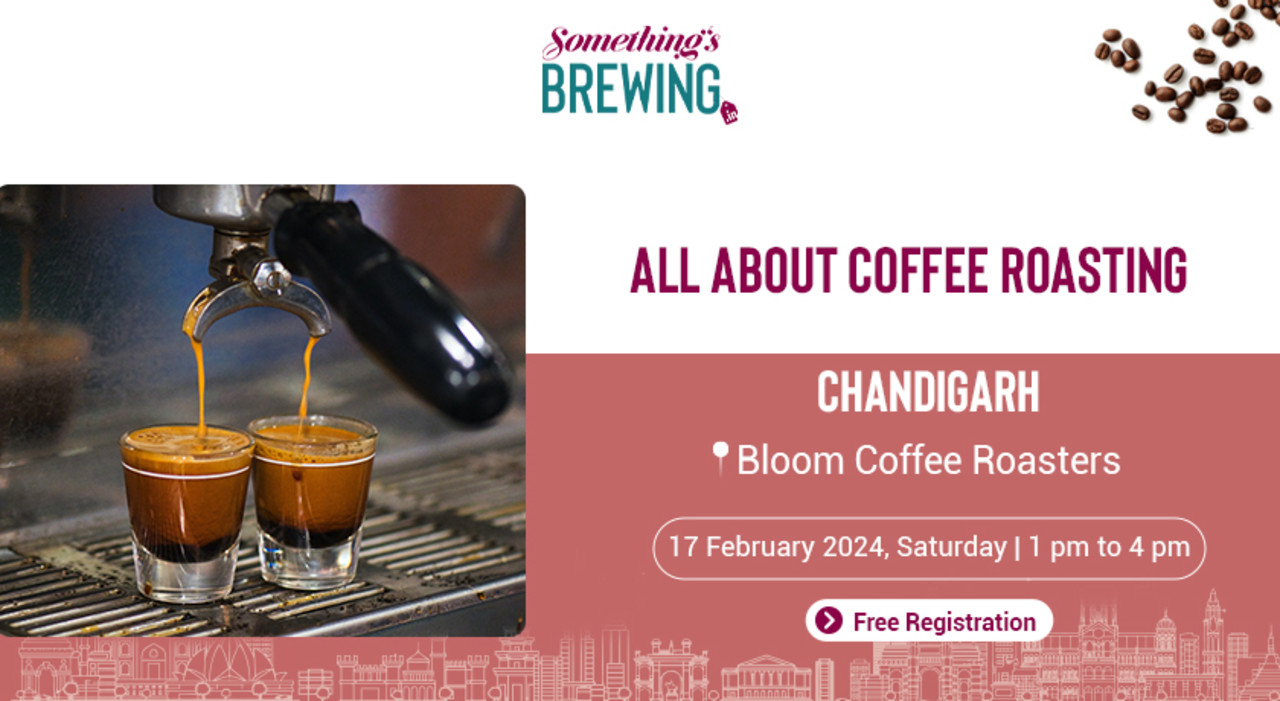 Something's BREWING .in

ALL ABOUT COFFEE ROASTING

CHANDIGARH

Bloom Coffee Roasters

17 February 2024, Saturday | 1 pm to 4 pm

Free Registration